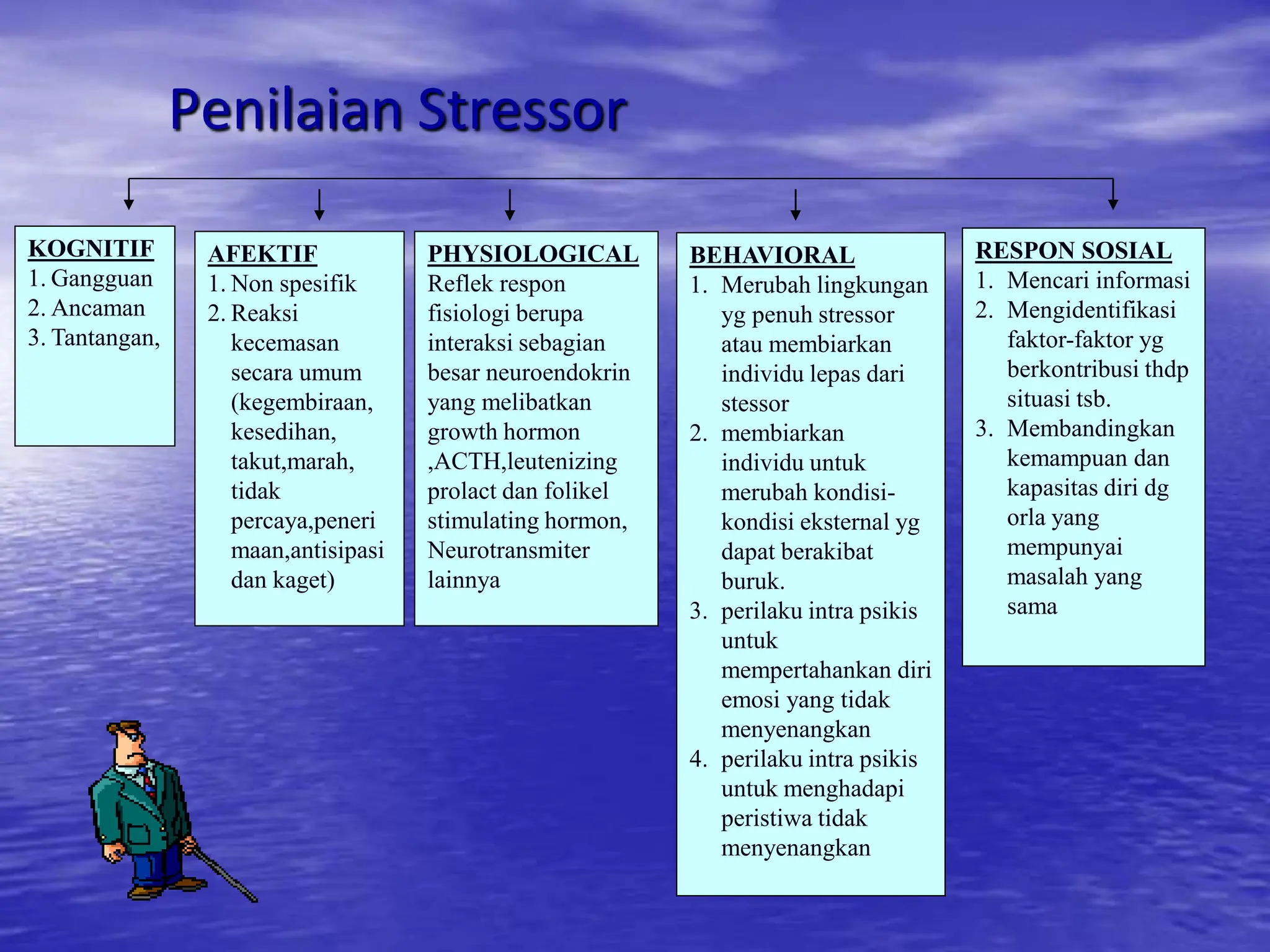 Penilaian Stressor

KOGNITIF
1. Gangguan
2. Ancaman
3. Tantangan,

AFEKTIF
1. Non spesifik
2. Reaksi kecemasan secara umum (kegembiraan, kesedihan, takut,marah, tidak percaya,peneri maan,antisipasi dan kaget)

PHYSIOLOGICAL
Reflek respon fisiologi berupa interaksi sebagian besar neuroendokrin yang melibatkan growth hormon ,ACTH,leutenizing prolact dan folikel stimulating hormon, Neurotransmiter lainnya

BEHAVIORAL
1. Merubah lingkungan yg penuh stressor atau membiarkan individu lepas dari stessor
2. membiarkan individu untuk merubah kondisi-kondisi eksternal yg dapat berakibat buruk.
3. perilaku intra psikis untuk mempertahankan diri emosi yang tidak menyenangkan
4. perilaku intra psikis untuk menghadapi peristiwa tidak menyenangkan

RESPON SOSIAL
1. Mencari informasi
2. Mengidentifikasi faktor-faktor yg berkontribusi thdp situasi tsb.
3. Membandingkan kemampuan dan kapasitas diri dg orla yang mempunyai masalah yang sama